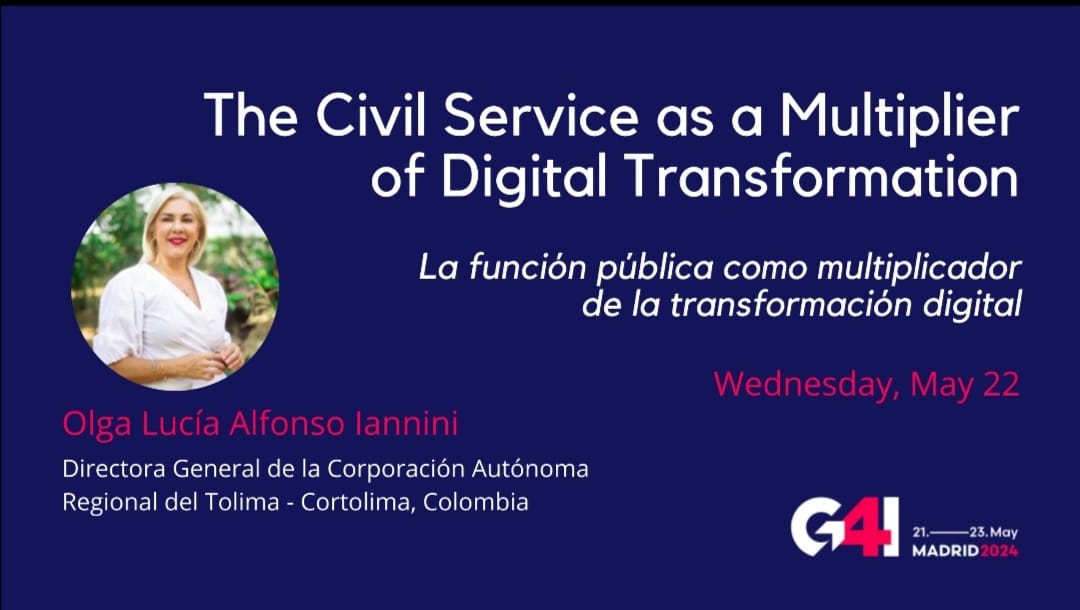 The Civil Service as a Multiplier of Digital Transformation

La función pública como multiplicador de la transformación digital

Wednesday, May 22

Olga Lucía Alfonso Iannini

Directora General de la Corporación Autónoma Regional del Tolima - Cortolima, Colombia

G4I

21.——23. May
MADRID2024